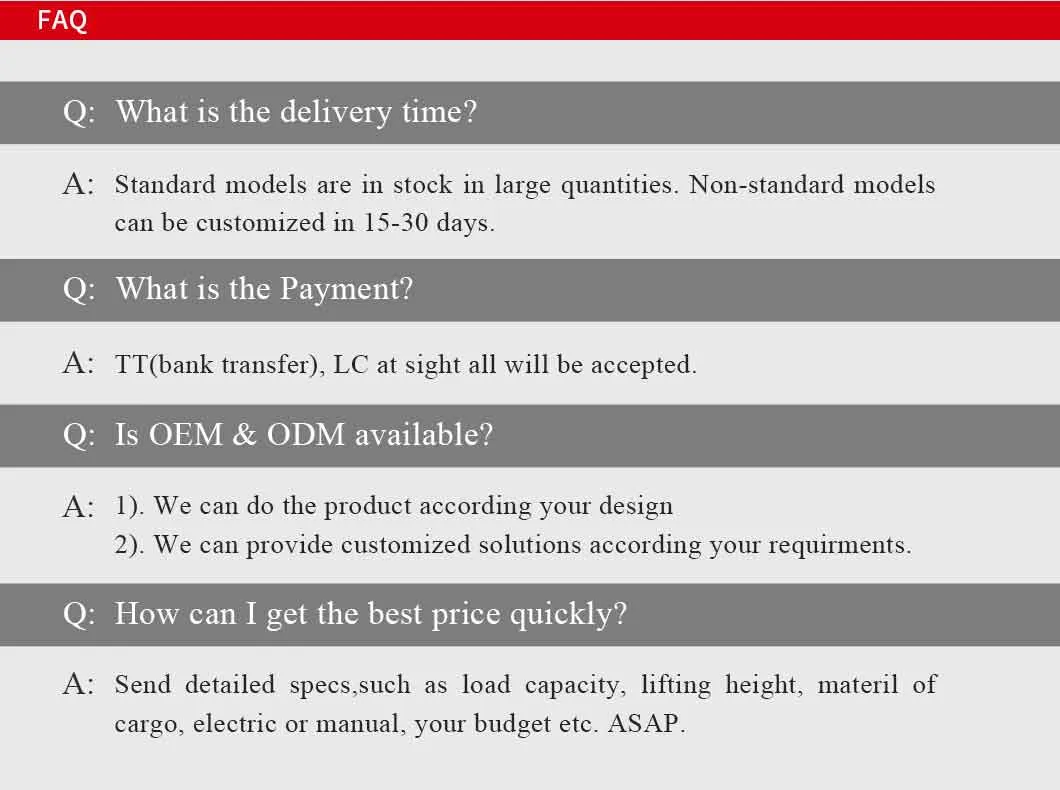 FAQ

Q: What is the delivery time?

A: Standard models are in stock in large quantities. Non-standard models can be customized in 15-30 days.

Q: What is the Payment?

A: TT(bank transfer), LC at sight all will be accepted.

Q: Is OEM & ODM available?

A: 1). We can do the product according your design
2). We can provide customized solutions according your requirments.

Q: How can I get the best price quickly?

A: Send detailed specs,such as load capacity, lifting height, materil of cargo, electric or manual, your budget etc. ASAP.